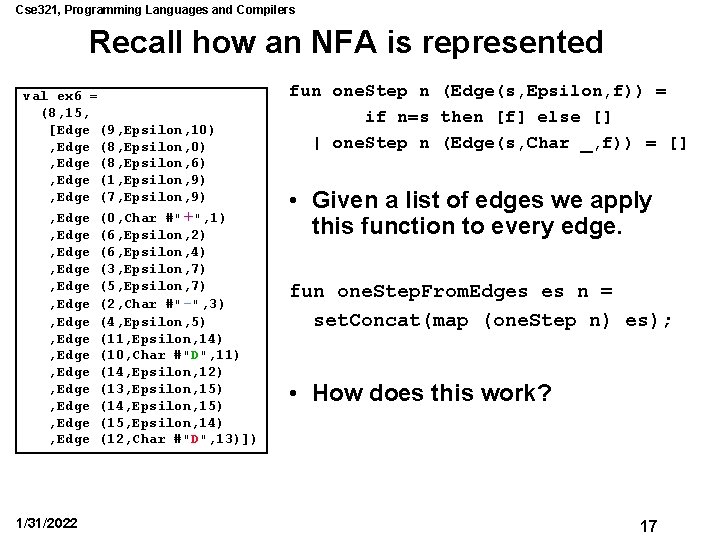 Cse321, Programming Languages and Compilers

Recall how an NFA is represented

val ex6 =
(8,15,
[Edge (9,Epsilon,10)
,Edge (8,Epsilon,0)
,Edge (8,Epsilon,6)
,Edge (1,Epsilon,9)
,Edge (7,Epsilon,9)
,Edge (0,Char #"+",1)
,Edge (6,Epsilon,2)
,Edge (6,Epsilon,4)
,Edge (3,Epsilon,7)
,Edge (5,Epsilon,7)
,Edge (2,Char #"-",3)
,Edge (4,Epsilon,5)
,Edge (11,Epsilon,14)
,Edge (10,Char #"D",11)
,Edge (14,Epsilon,12)
,Edge (13,Epsilon,15)
,Edge (14,Epsilon,15)
,Edge (15,Epsilon,14)
,Edge (12,Char #"D",13)])

fun oneStep n (Edge(s,Epsilon,f)) =
if n=s then [f] else []
| oneStep n (Edge(s,Char _,f)) = []

• Given a list of edges we apply this function to every edge.

fun oneStepFromEdges es n =
setConcat(map (oneStep n) es);

• How does this work?

1/31/2022

17